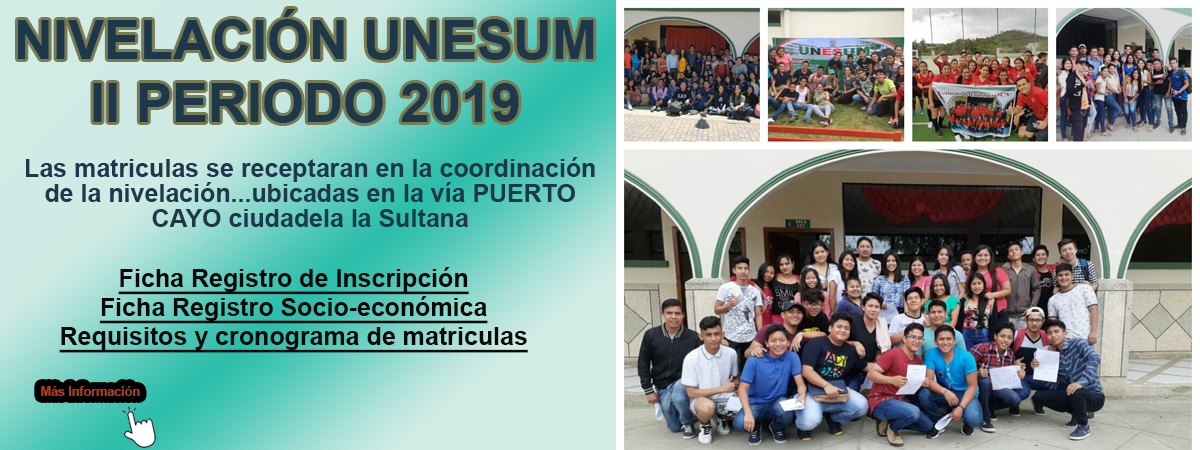 NIVELACIÓN UNESUM
II PERIODO 2019

Las matriculas se receptaran en la coordinación de la nivelación...ubicadas en la vía PUERTO CAYO ciudadela la Sultana

Ficha Registro de Inscripción
Ficha Registro Socio-económica
Requisitos y cronograma de matriculas

Más Información

UNESUM